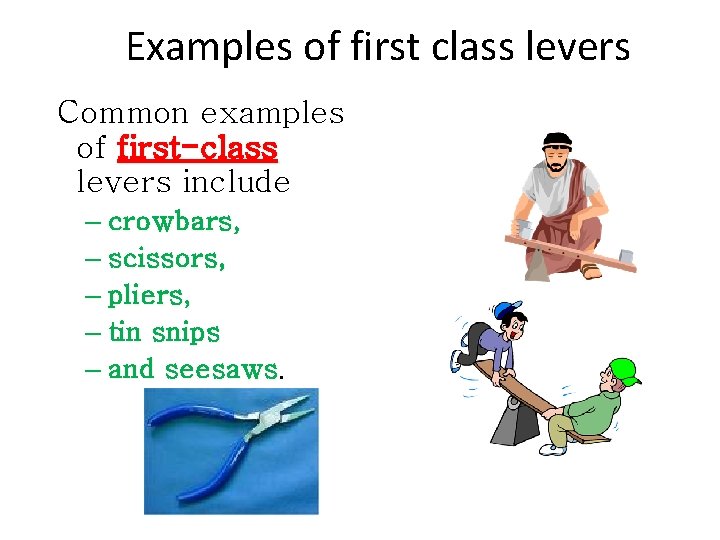 Examples of first class levers

Common examples of first-class levers include

- crowbars,
- scissors,
- pliers,
- tin snips
- and seesaws.